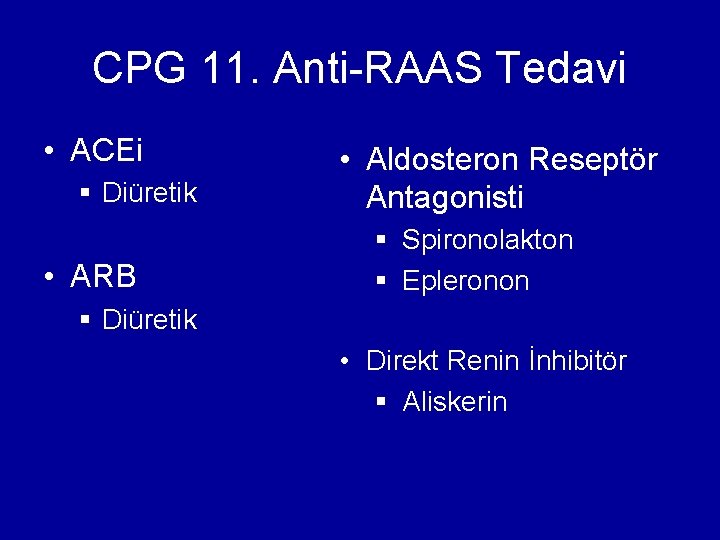 CPG 11. Anti-RAAS Tedavi

• ACEi
▪ Diüretik

• ARB
▪ Diüretik

• Aldosteron Reseptör Antagonisti
▪ Spironolakton
▪ Epleronon

• Direkt Renin İnhibitör
▪ Aliskerin